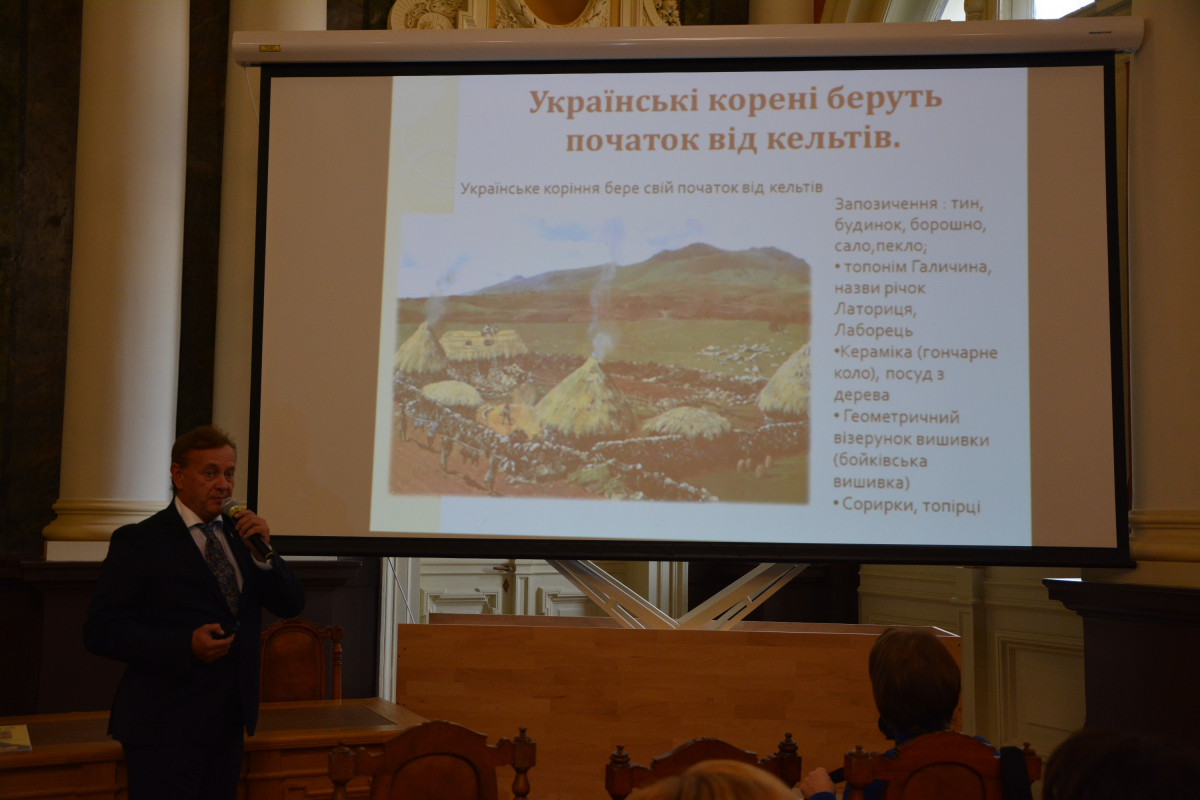 Українські корені беруть початок від кельтів.

Українське коріння бере свій початок від кельтів

Запозичення : тин, будинок, борошно, сало,пекло;
• топонім Галичина, назви річок Латориця, Лаборець
•Кераміка (гончарне коло), посуд з дерева
• Геометричний візерунок вишивки (бойківська вишивка)
• Сорирки, топірці